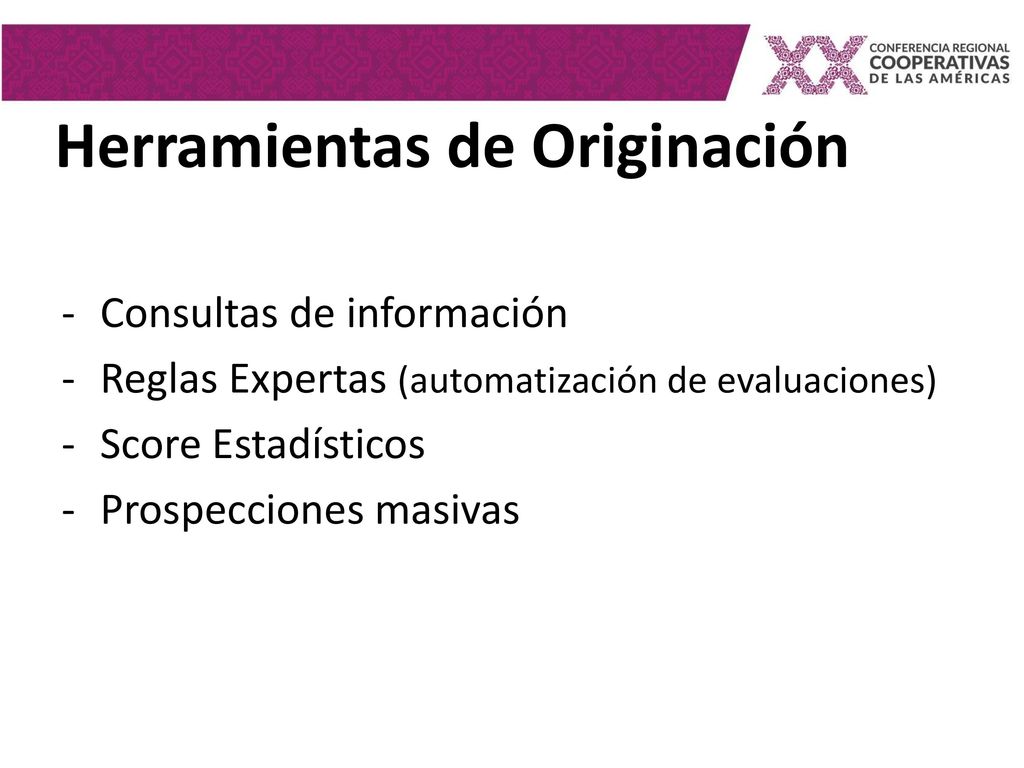 XX CONFERENCIA REGIONAL COOPERATIVAS DE LAS AMÉRICAS

Herramientas de Originación

- Consultas de información
- Reglas Expertas (automatización de evaluaciones)
- Score Estadísticos
- Prospecciones masivas